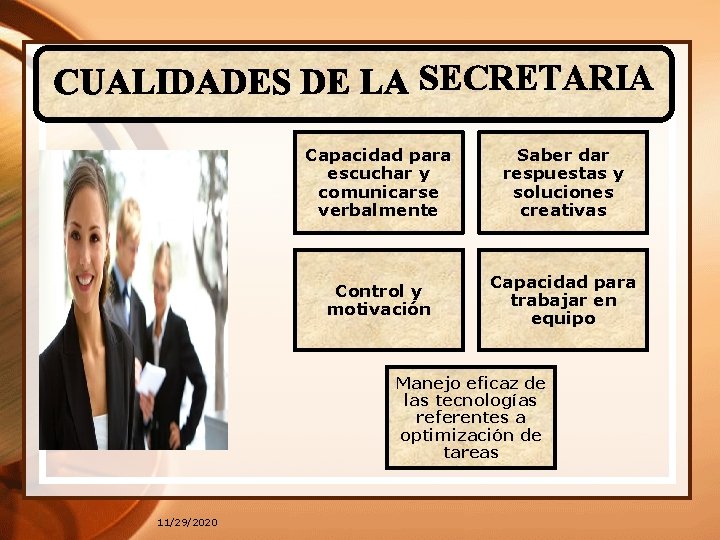 CUALIDADES DE LA SECRETARIA

Capacidad para escuchar y comunicarse verbalmente

Saber dar respuestas y soluciones creativas

Control y motivación

Capacidad para trabajar en equipo

Manejo eficaz de las tecnologías referentes a optimización de tareas

11/29/2020